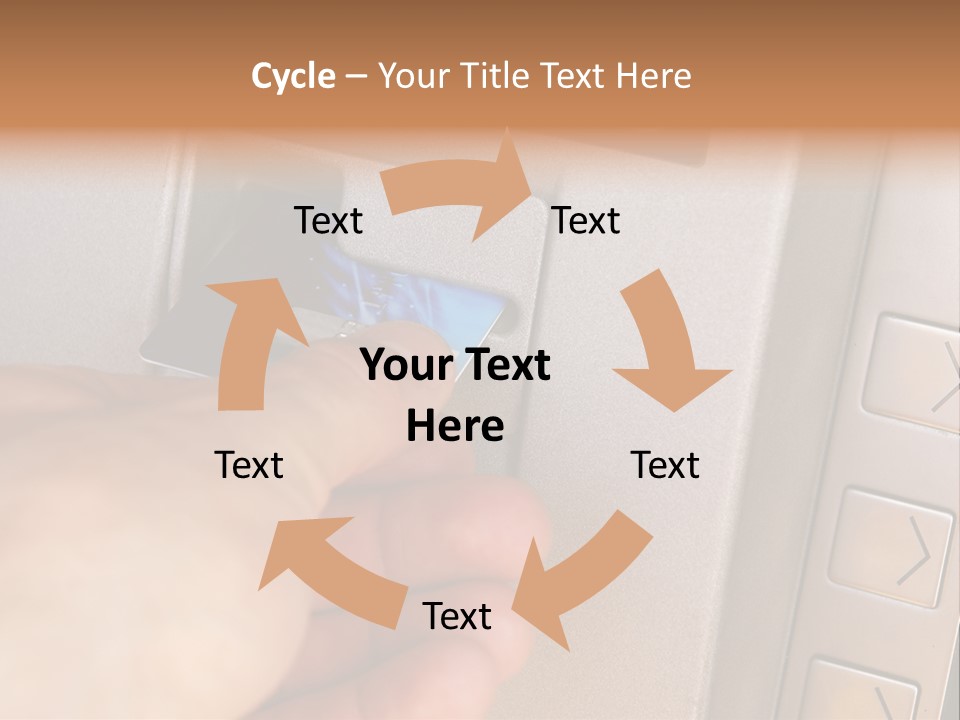 Cycle – Your Title Text Here

Text

Text

Your Text Here

Text

Text

Text